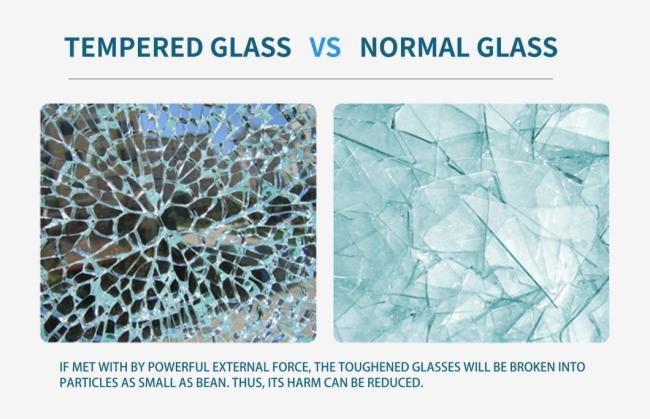 TEMPERED GLASS VS NORMAL GLASS

IF MET WITH BY POWERFUL EXTERNAL FORCE, THE TOUGHENED GLASSES WILL BE BROKEN INTO PARTICLES AS SMALL AS BEAN. THUS, ITS HARM CAN BE REDUCED.